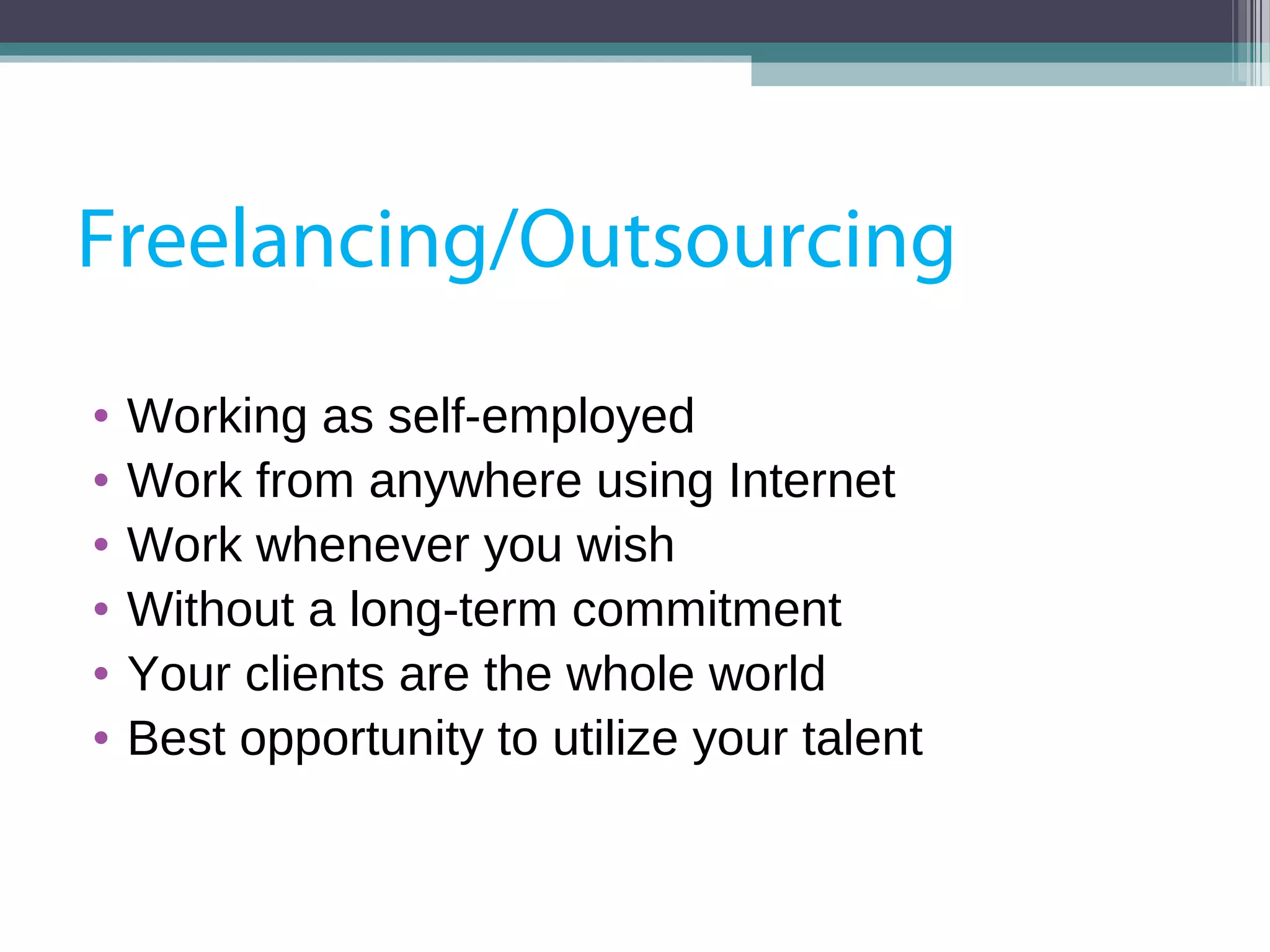 Freelancing/Outsourcing

• Working as self-employed
• Work from anywhere using Internet
• Work whenever you wish
• Without a long-term commitment
• Your clients are the whole world
• Best opportunity to utilize your talent